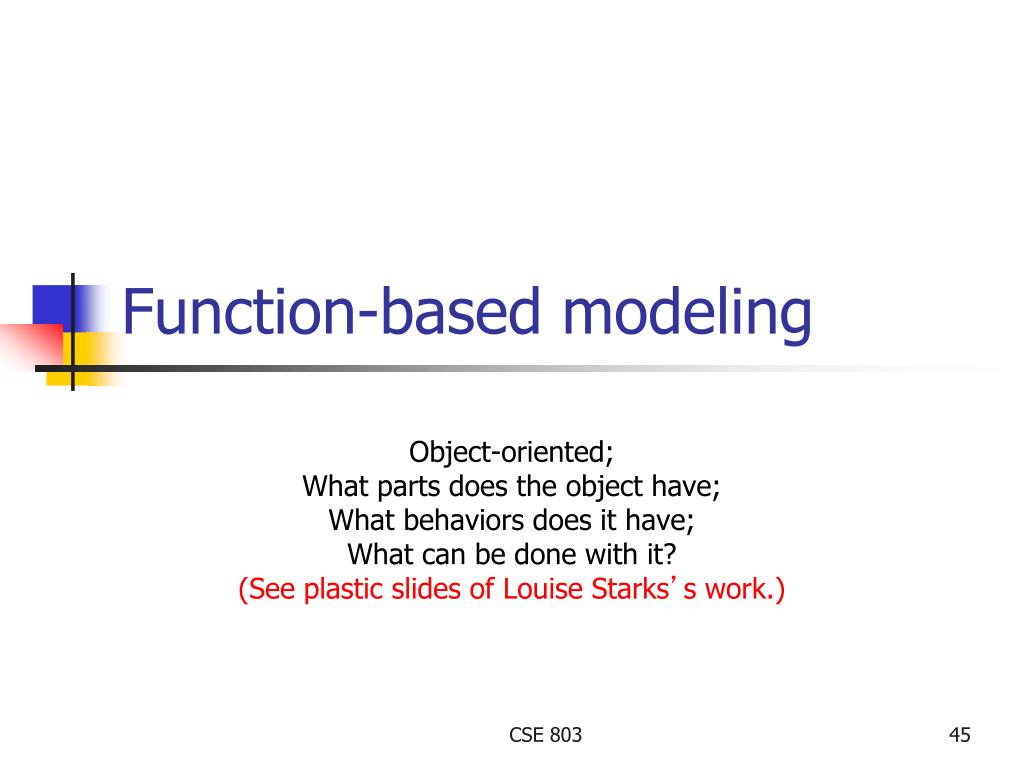 Function-based modeling

Object-oriented;
What parts does the object have;
What behaviors does it have;
What can be done with it?
(See plastic slides of Louise Starks’ s work.)

CSE 803

45